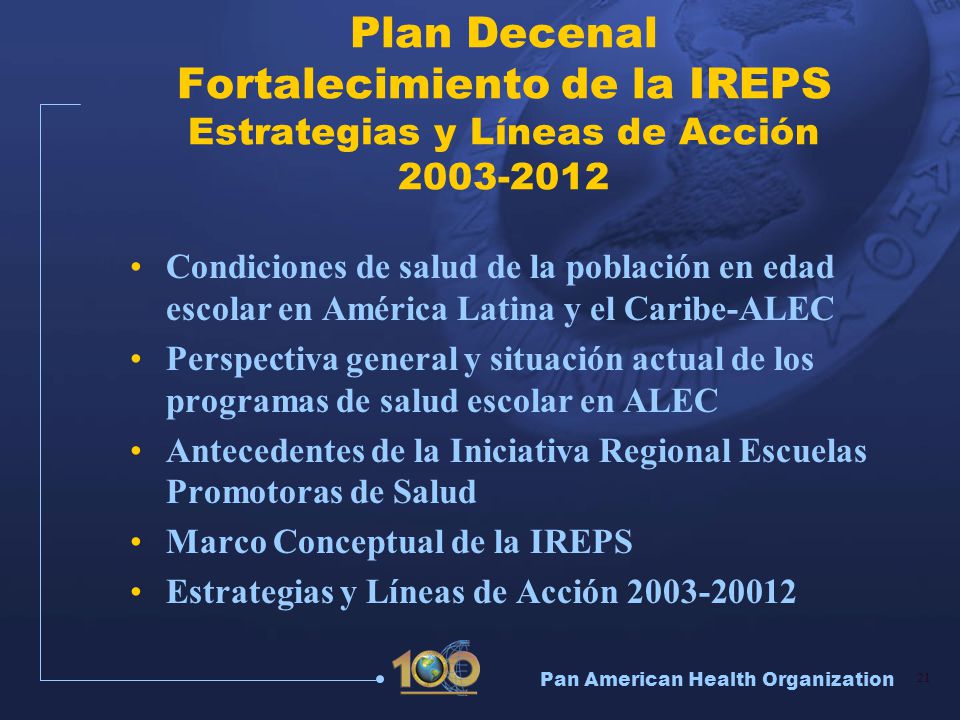 Plan Decenal
Fortalecimiento de la IREPS
Estrategias y Líneas de Acción
2003-2012

• Condiciones de salud de la población en edad escolar en América Latina y el Caribe-ALEC
• Perspectiva general y situación actual de los programas de salud escolar en ALEC
• Antecedentes de la Iniciativa Regional Escuelas Promotoras de Salud
• Marco Conceptual de la IREPS
• Estrategias y Líneas de Acción 2003-20012

100

Pan American Health Organization

21